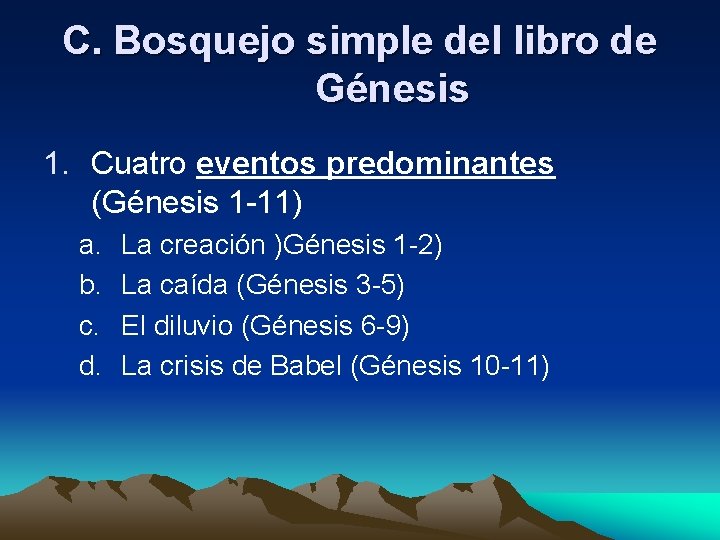 C. Bosquejo simple del libro de Génesis

1. Cuatro eventos predominantes (Génesis 1-11)

a. La creación )Génesis 1-2)
b. La caída (Génesis 3-5)
c. El diluvio (Génesis 6-9)
d. La crisis de Babel (Génesis 10-11)